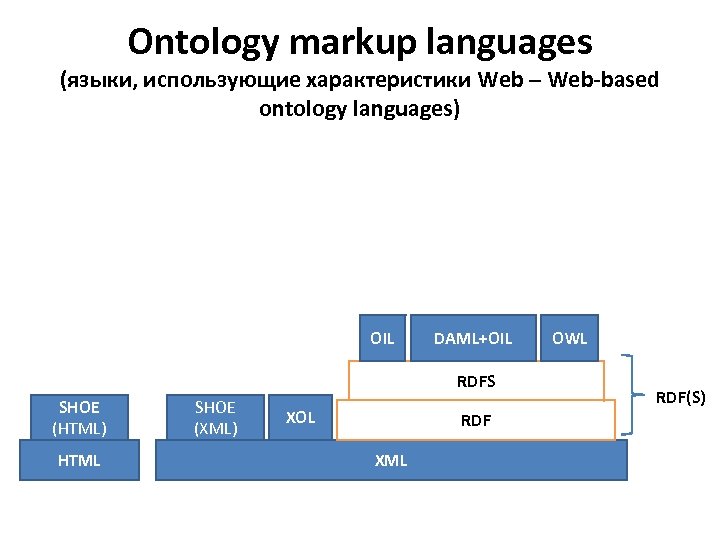 Ontology markup languages
(языки, использующие характеристики Web – Web-based ontology languages)

OIL
DAML+OIL
OWL
RDFS
RDF(S)
SHOE (HTML)
SHOE (XML)
XOL
RDF
HTML
XML